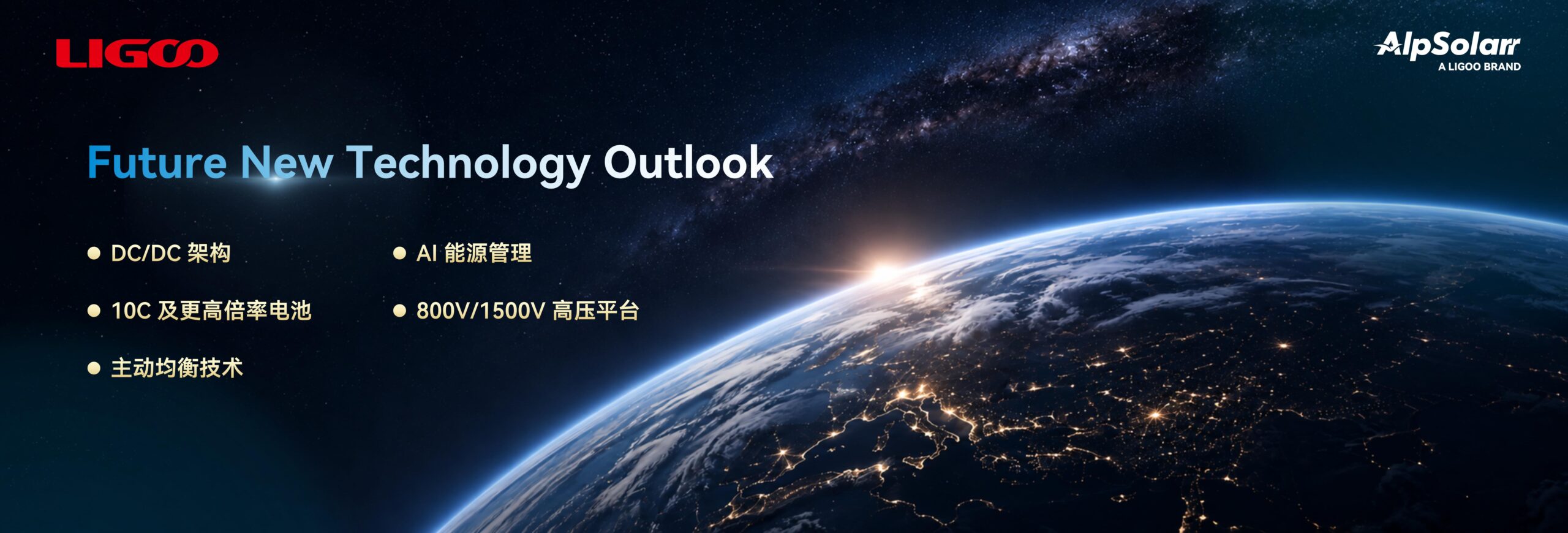 LIGOO

AlpSolarr
A LIGOO BRAND

Future New Technology Outlook

● DC/DC 架构

● 10C 及更高倍率电池

● 主动均衡技术

● AI 能源管理

● 800V/1500V 高压平台